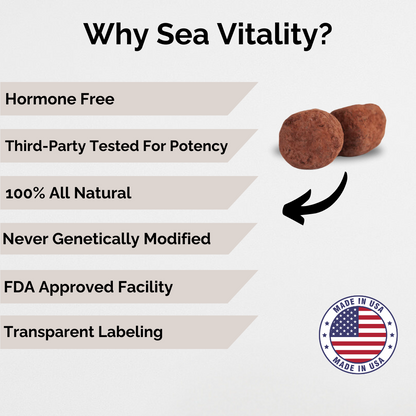 Why Sea Vitality?

Hormone Free

Third-Party Tested For Potency

100% All Natural

Never Genetically Modified

FDA Approved Facility

Transparent Labeling

MADE IN USA

MADE IN USA